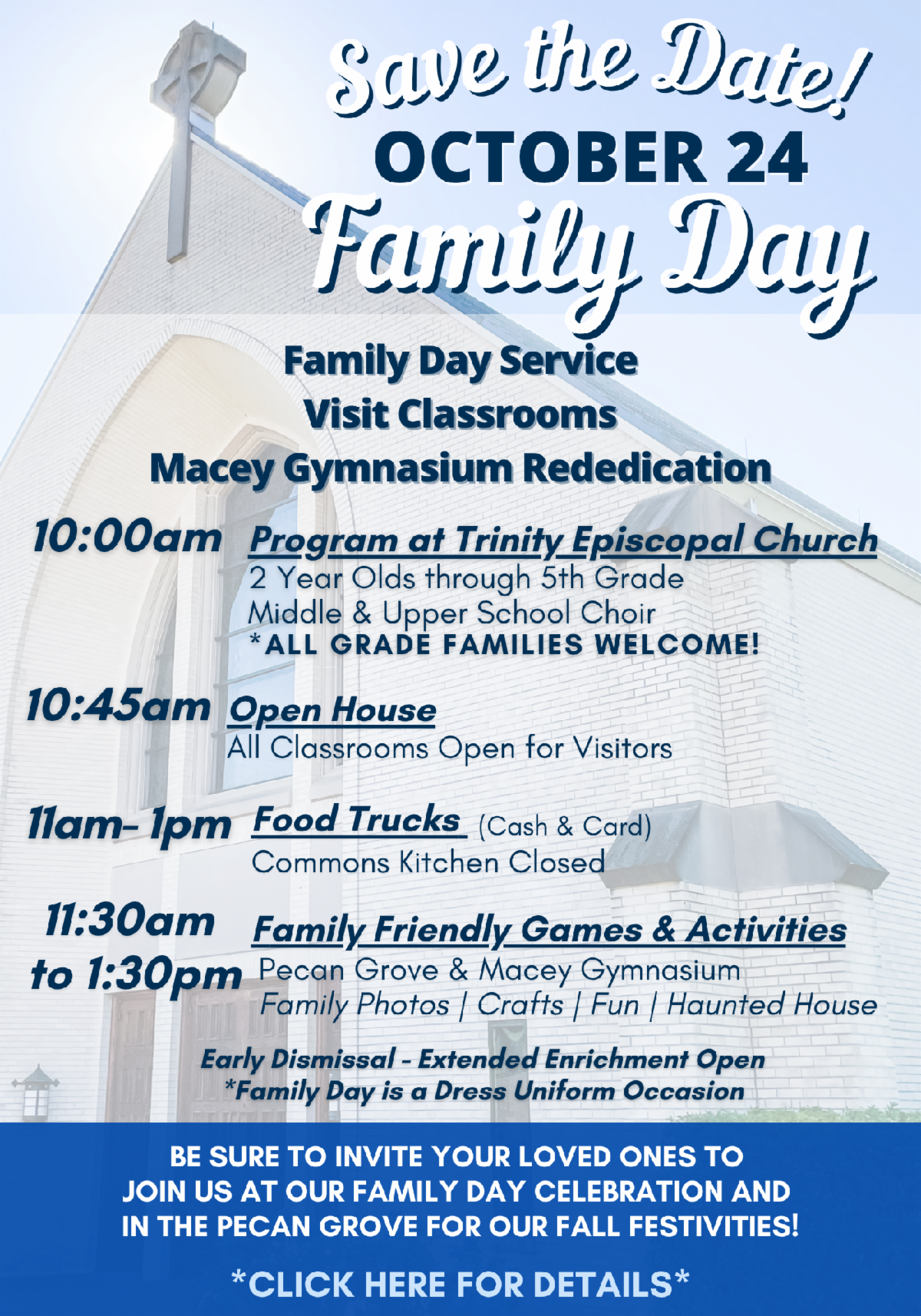 Save the Date!
OCTOBER 24
Family Day

Family Day Service
Visit Classrooms
Macey Gymnasium Rededication

10:00am Program at Trinity Episcopal Church
2 Year Olds through 5th Grade
Middle & Upper School Choir
*ALL GRADE FAMILIES WELCOME!

10:45am Open House
All Classrooms Open for Visitors

11am- 1pm Food Trucks (Cash & Card)
Commons Kitchen Closed

11:30am to 1:30pm Family Friendly Games & Activities
Pecan Grove & Macey Gymnasium
Family Photos | Crafts | Fun | Haunted House

Early Dismissal - Extended Enrichment Open
*Family Day is a Dress Uniform Occasion

BE SURE TO INVITE YOUR LOVED ONES TO JOIN US AT OUR FAMILY DAY CELEBRATION AND IN THE PECAN GROVE FOR OUR FALL FESTIVITIES!

*CLICK HERE FOR DETAILS*